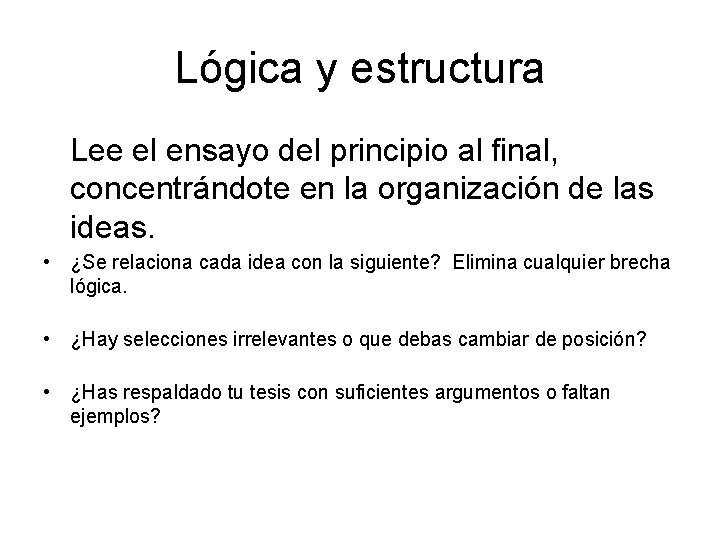 Lógica y estructura

Lee el ensayo del principio al final, concentrándote en la organización de las ideas.

• ¿Se relaciona cada idea con la siguiente?  Elimina cualquier brecha lógica.

• ¿Hay selecciones irrelevantes o que debas cambiar de posición?

• ¿Has respaldado tu tesis con suficientes argumentos o faltan ejemplos?